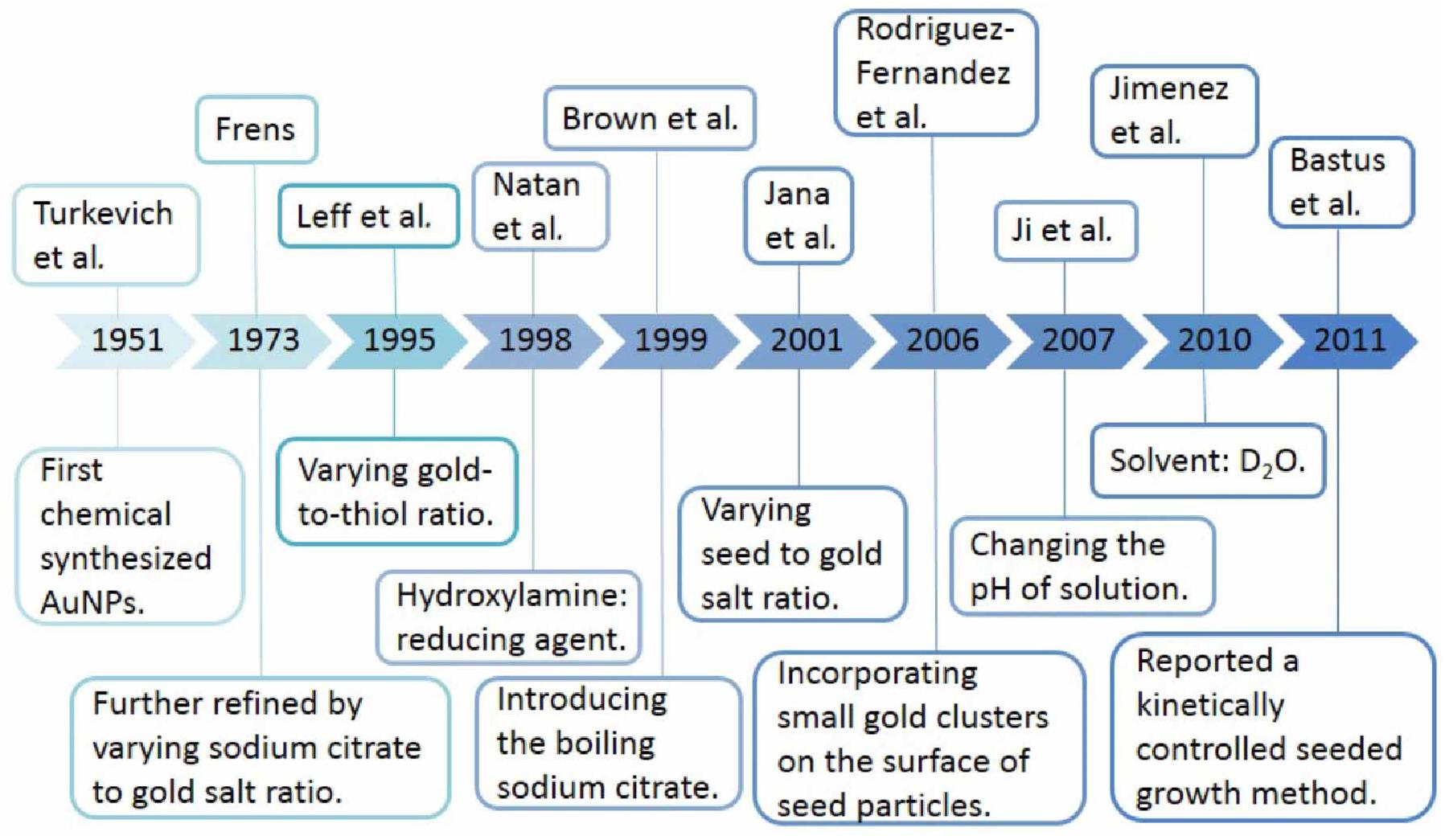 Turkevich et al.

Frens

Leff et al.

Natan et al.

Brown et al.

Jana et al.

Rodriguez-Fernandez et al.

Ji et al.

Jimenez et al.

Bastus et al.

1951

1973

1995

1998

1999

2001

2006

2007

2010

2011

First chemical synthesized AuNPs.

Further refined by varying sodium citrate to gold salt ratio.

Varying gold-to-thiol ratio.

Hydroxylamine: reducing agent.

Introducing the boiling sodium citrate.

Varying seed to gold salt ratio.

Incorporating small gold clusters on the surface of seed particles.

Changing the pH of solution.

Solvent: $D_2O$.

Reported a kinetically controlled seeded growth method.